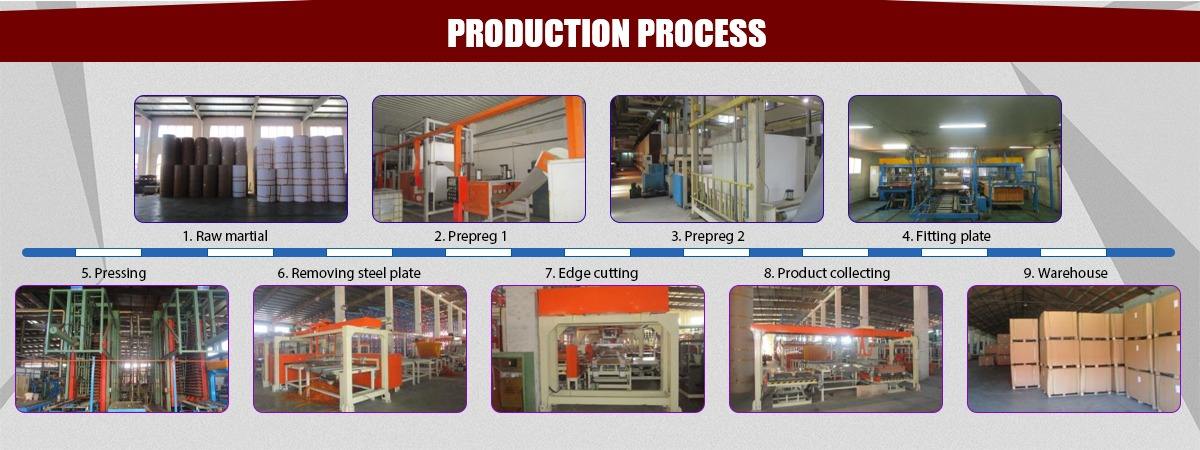 PRODUCTION PROCESS

1. Raw martial

2. Prepreg 1

3. Prepreg 2

4. Fitting plate

5. Pressing

6. Removing steel plate

7. Edge cutting

8. Product collecting

9. Warehouse